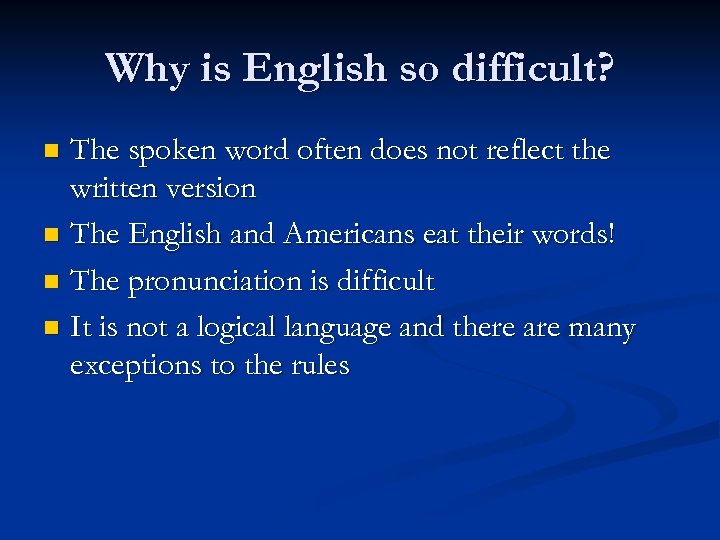 Why is English so difficult?

- The spoken word often does not reflect the written version
- The English and Americans eat their words!
- The pronunciation is difficult
- It is not a logical language and there are many exceptions to the rules